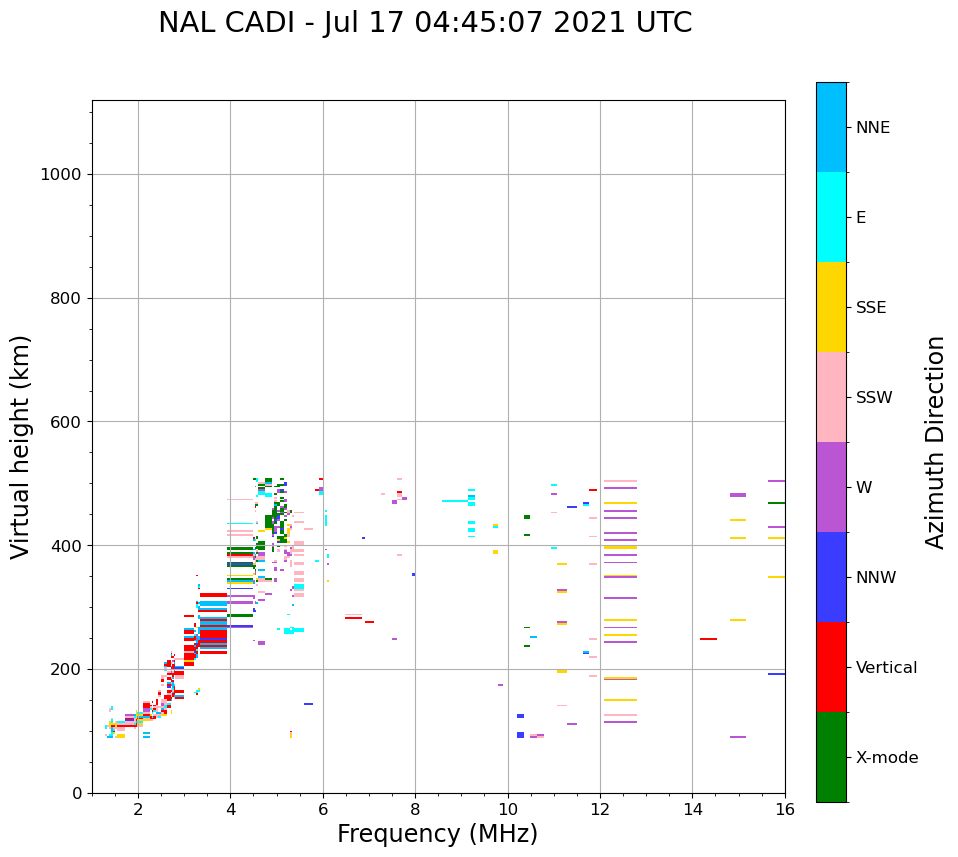 NAL CADI - Jul 17 04:45:07 2021 UTC

Virtual height (km)

1000
800
600
400
200
0

2
4
6
8
10
12
14
16

Frequency (MHz)

NNE
E
SSE
SSW
W
NNW
Vertical
X-mode

Azimuth Direction